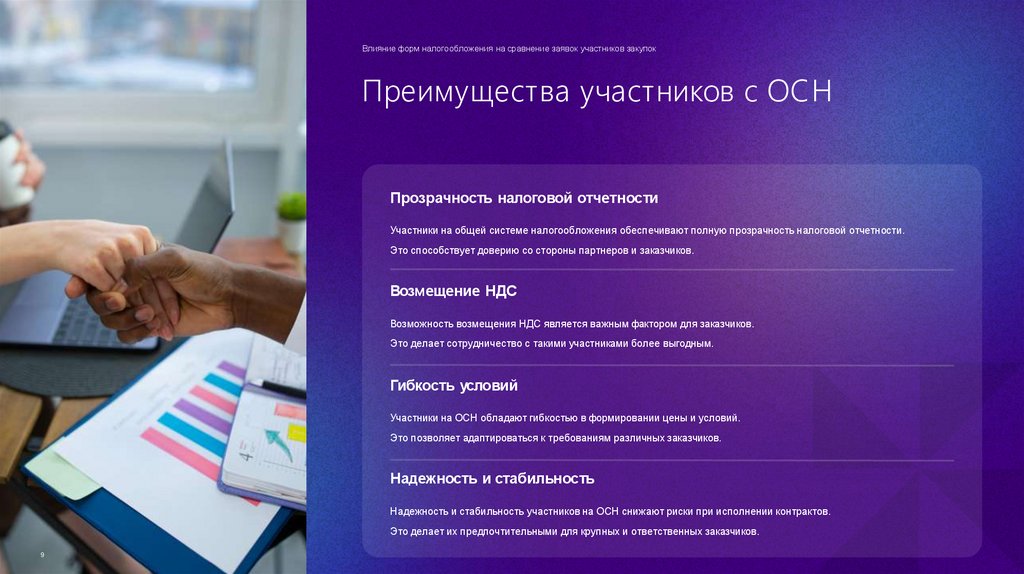 Влияние форм налогообложения на сравнение заявок участников закупок

Преимущества участников с ОСН

Прозрачность налоговой отчетности

Участники на общей системе налогообложения обеспечивают полную прозрачность налоговой отчетности.

Это способствует доверию со стороны партнеров и заказчиков.

Возмещение НДС

Возможность возмещения НДС является важным фактором для заказчиков.

Это делает сотрудничество с такими участниками более выгодным.

Гибкость условий

Участники на ОСН обладают гибкостью в формировании цены и условий.

Это позволяет адаптироваться к требованиям различных заказчиков.

Надежность и стабильность

Надежность и стабильность участников на ОСН снижают риски при исполнении контрактов.

Это делает их предпочтительными для крупных и ответственных заказчиков.

9